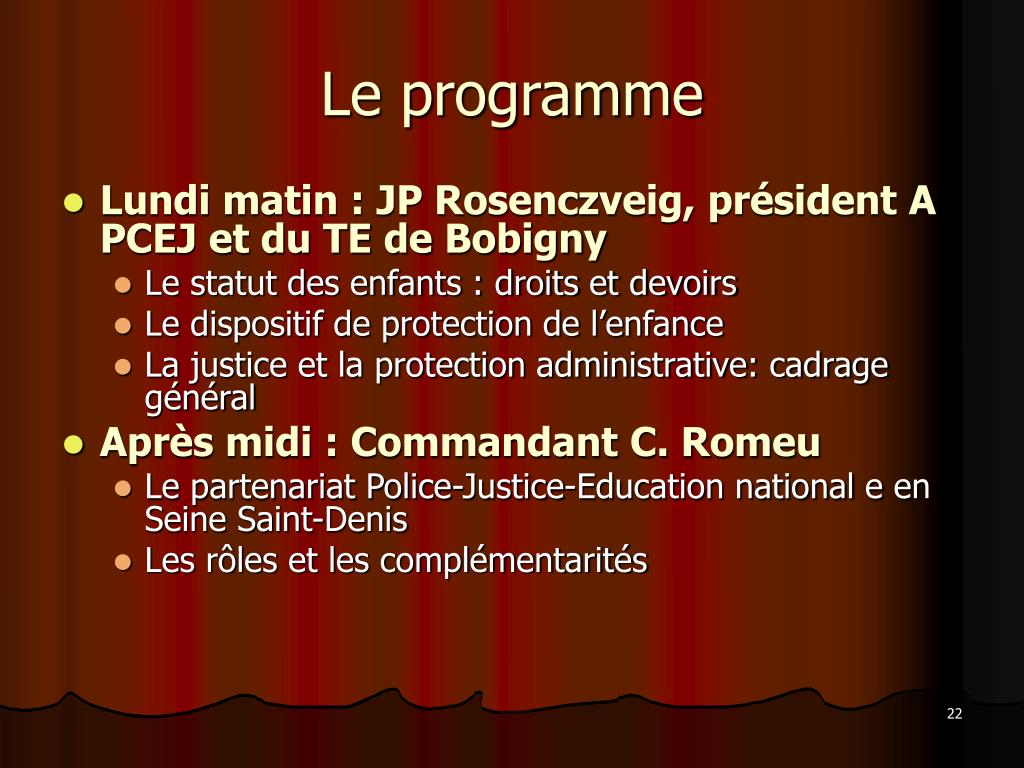 Le programme

- Lundi matin : JP Rosenczveig, président A PCEJ et du TE de Bobigny
  - Le statut des enfants : droits et devoirs
  - Le dispositif de protection de l’enfance
  - La justice et la protection administrative: cadrage général
- Après midi : Commandant C. Romeu
  - Le partenariat Police-Justice-Education national e en Seine Saint-Denis
  - Les rôles et les complémentarités

22